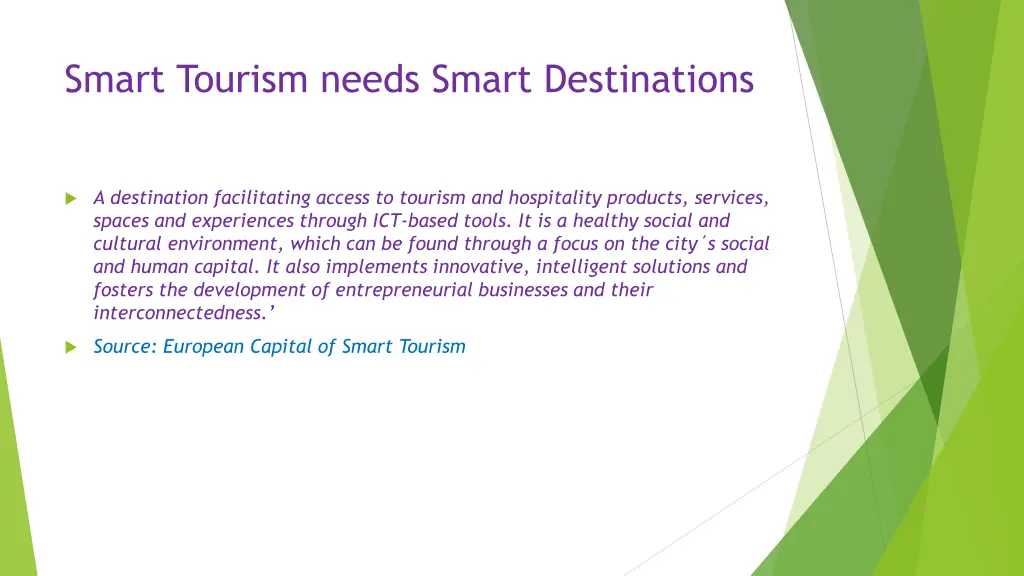 Smart Tourism needs Smart Destinations

A destination facilitating access to tourism and hospitality products, services, spaces and experiences through ICT-based tools. It is a healthy social and cultural environment, which can be found through a focus on the city´s social and human capital. It also implements innovative, intelligent solutions and fosters the development of entrepreneurial businesses and their interconnectedness.’

Source: European Capital of Smart Tourism